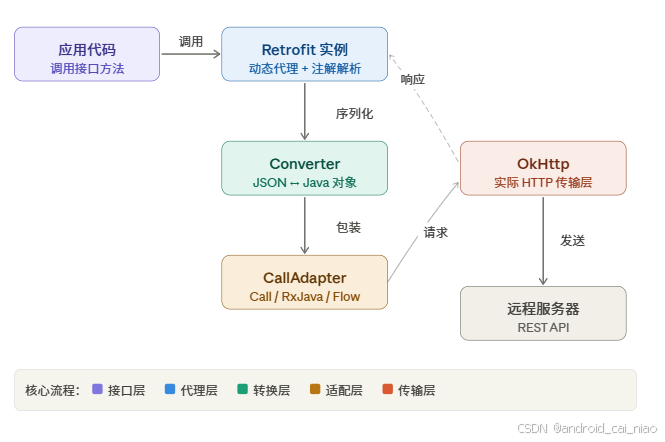 应用代码
调用接口方法

调用

Retrofit 实例
动态代理 + 注解解析

响应

序列化

Converter
JSON ↔ Java 对象

OkHttp
实际 HTTP 传输层

包装

请求

发送

CallAdapter
Call / RxJava / Flow

远程服务器
REST API

核心流程： 接口层 代理层 转换层 适配层 传输层

CSDN @android_cai_niao